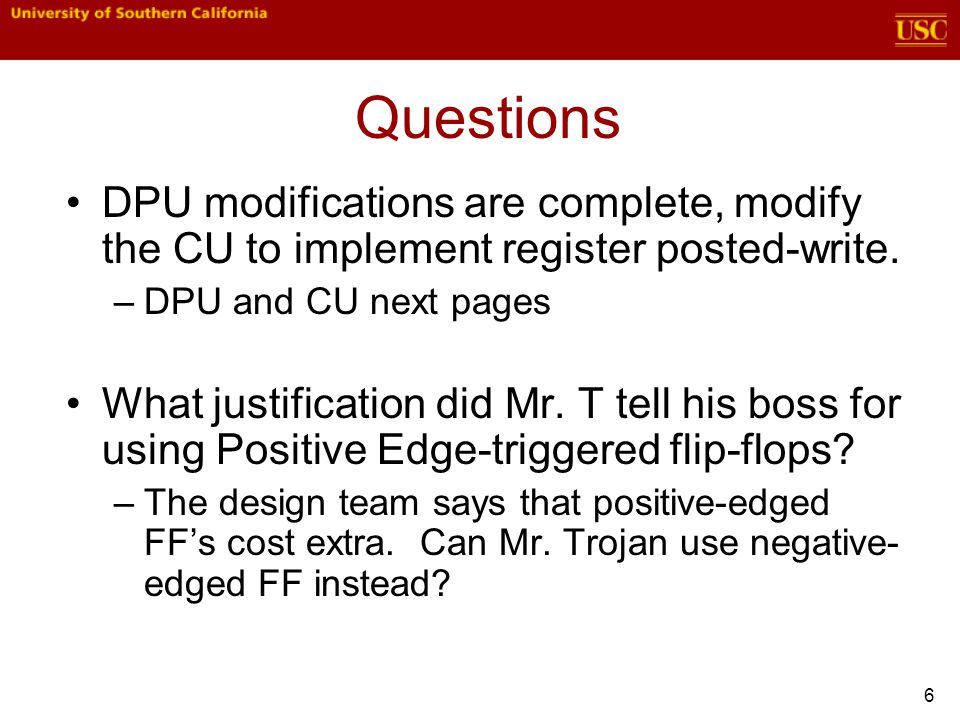 University of Southern California

USC

Questions

• DPU modifications are complete, modify the CU to implement register posted-write.
  – DPU and CU next pages

• What justification did Mr. T tell his boss for using Positive Edge-triggered flip-flops?
  – The design team says that positive-edged FF's cost extra. Can Mr. Trojan use negative-edged FF instead?

6